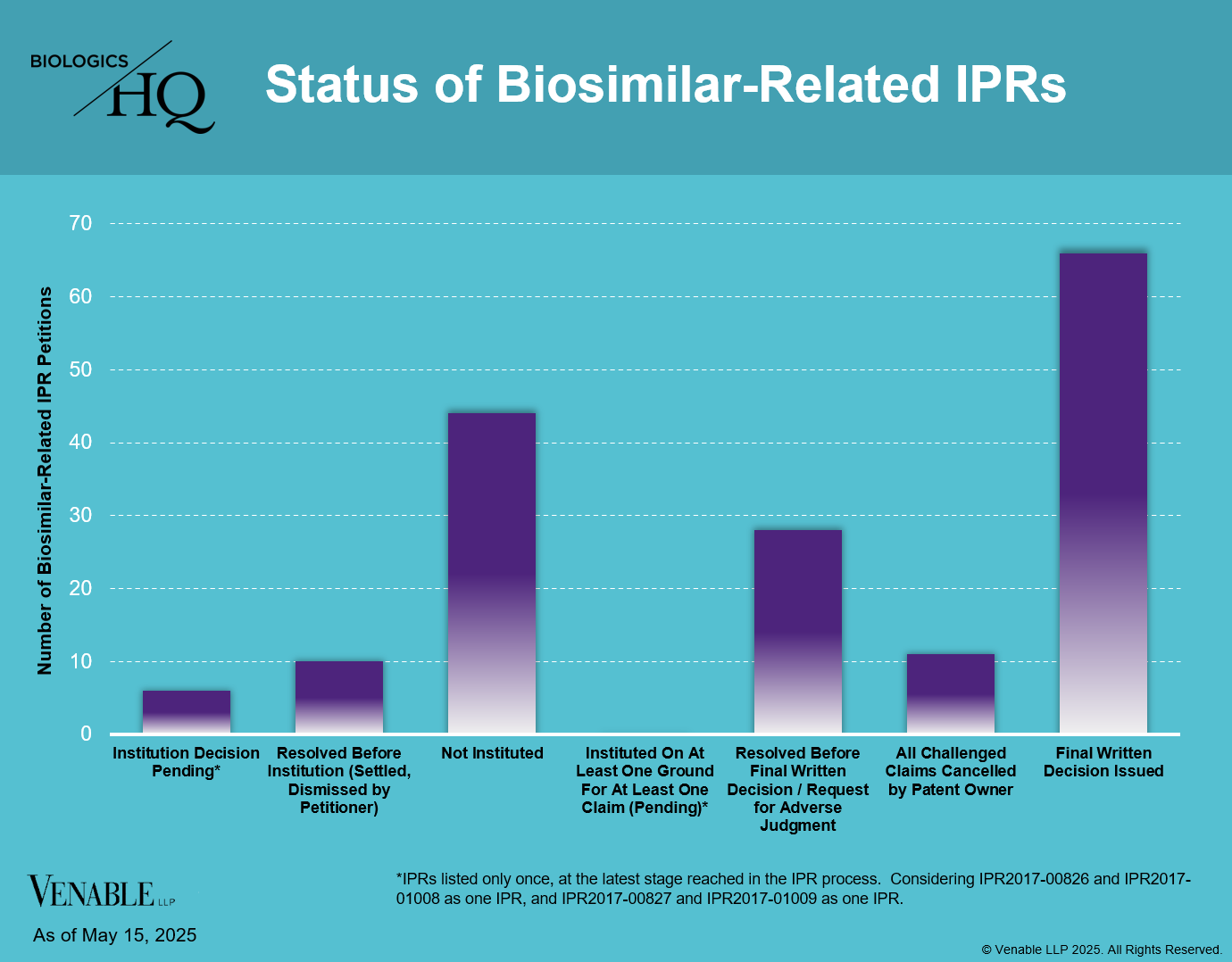 BIOLOGICS HQ

Status of Biosimilar-Related IPRs

Number of Biosimilar-Related IPR Petitions

70
60
50
40
30
20
10
0

Institution Decision Pending*

Resolved Before Institution (Settled, Dismissed by Petitioner)

Not Instituted

Instituted On At Least One Ground For At Least One Claim (Pending)*

Resolved Before Final Written Decision / Request for Adverse Judgment

All Challenged Claims Cancelled by Patent Owner

Final Written Decision Issued

VENABLE LLP

As of May 15, 2025

*IPRs listed only once, at the latest stage reached in the IPR process. Considering IPR2017-00826 and IPR2017-01008 as one IPR, and IPR2017-00827 and IPR2017-01009 as one IPR.

© Venable LLP 2025. All Rights Reserved.